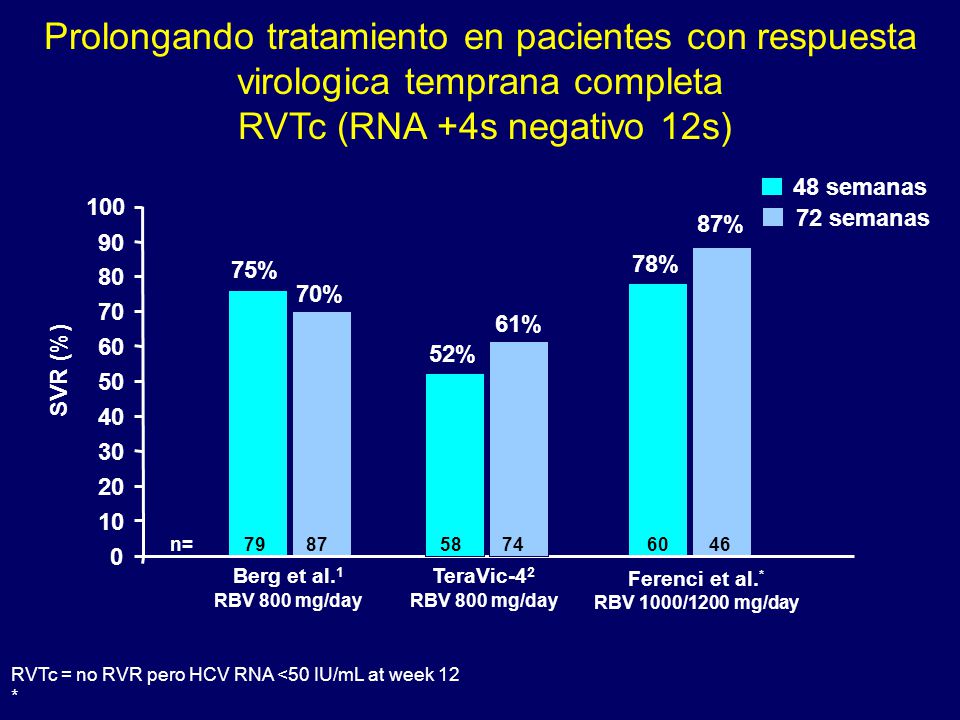 Prolongando tratamiento en pacientes con respuesta virologica temprana completa
RVTc (RNA +4s negativo 12s)

48 semanas
72 semanas

SVR (%)

100
90
80
70
60
50
40
30
20
10
0

75%
70%
52%
61%
78%
87%

n= 79 87 58 74 60 46

Berg et al.$^1$
RBV 800 mg/day

TeraVic-4$^2$
RBV 800 mg/day

Ferenci et al.$^*$
RBV 1000/1200 mg/day

RVTc = no RVR pero HCV RNA <50 IU/mL at week 12
*